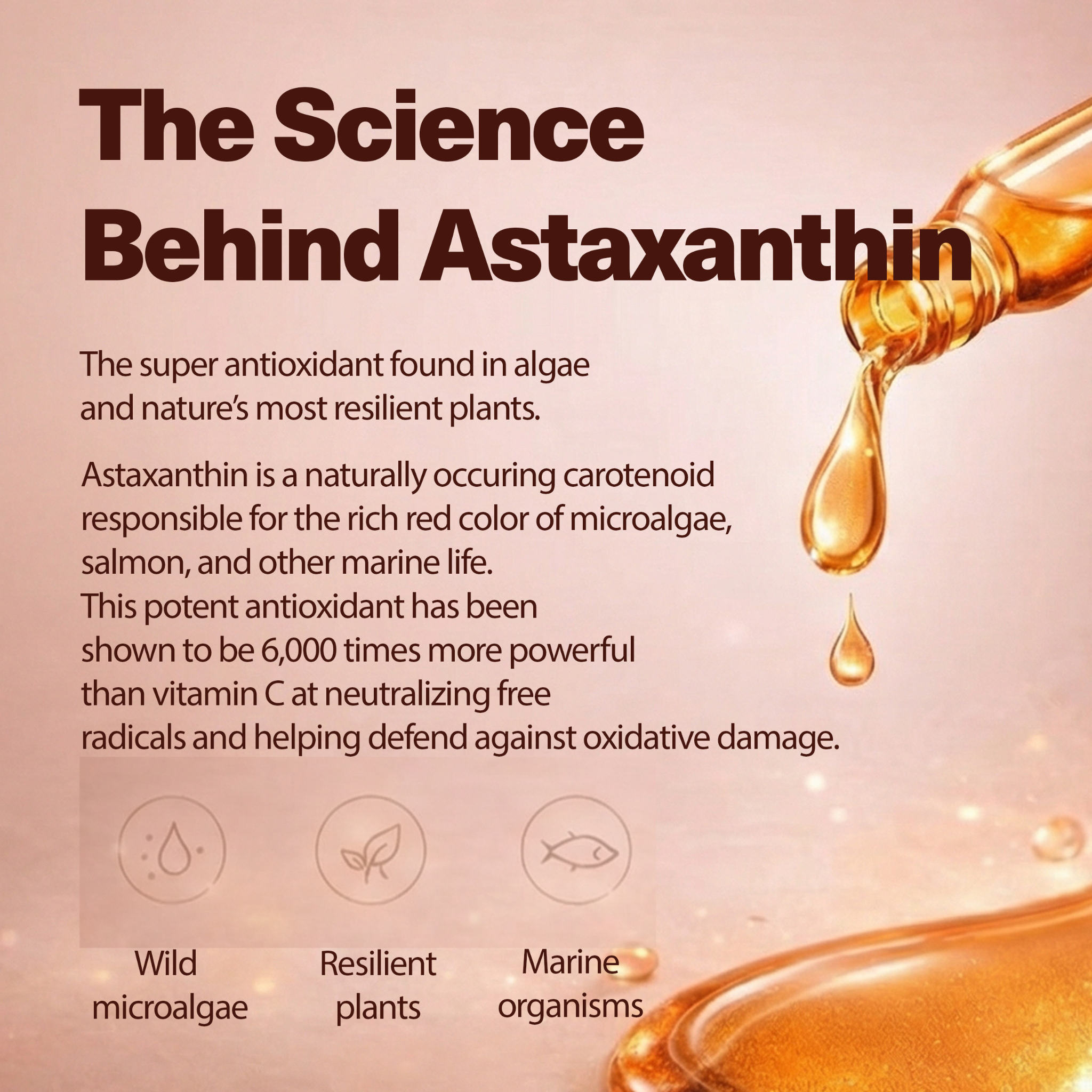 The Science Behind Astaxanthin

The super antioxidant found in algae and nature's most resilient plants.

Astaxanthin is a naturally occuring carotenoid responsible for the rich red color of microalgae, salmon, and other marine life.
This potent antioxidant has been shown to be 6,000 times more powerful than vitamin C at neutralizing free radicals and helping defend against oxidative damage.

Wild microalgae

Resilient plants

Marine organisms